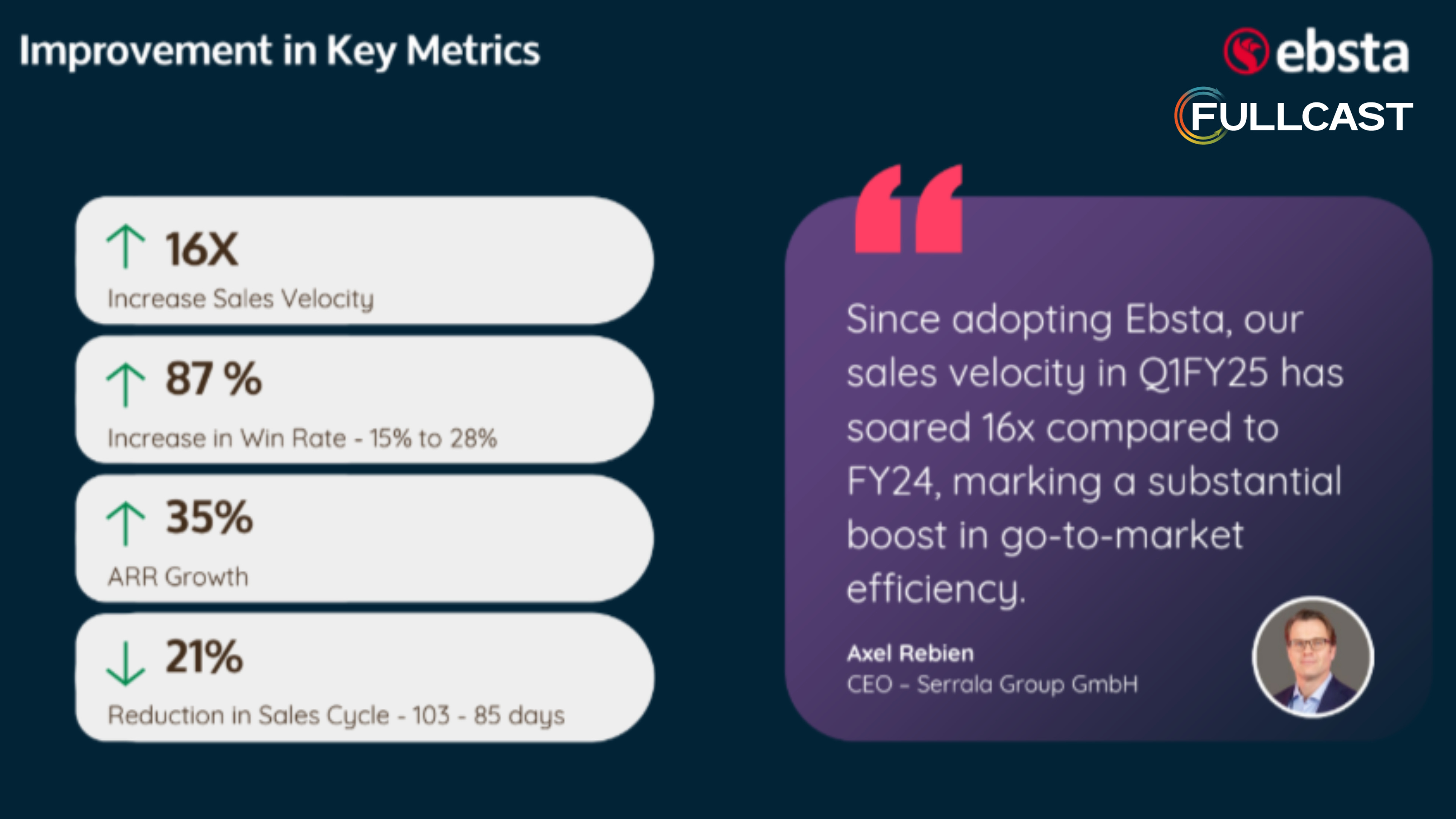 Improvement in Key Metrics

ebsta
FULLCAST

↑ 16X
Increase Sales Velocity

↑ 87 %
Increase in Win Rate - 15% to 28%

↑ 35%
ARR Growth

↓ 21%
Reduction in Sales Cycle - 103 - 85 days

Since adopting Ebsta, our sales velocity in Q1FY25 has soared 16x compared to FY24, marking a substantial boost in go-to-market efficiency.

Axel Rebien
CEO - Serrala Group GmbH